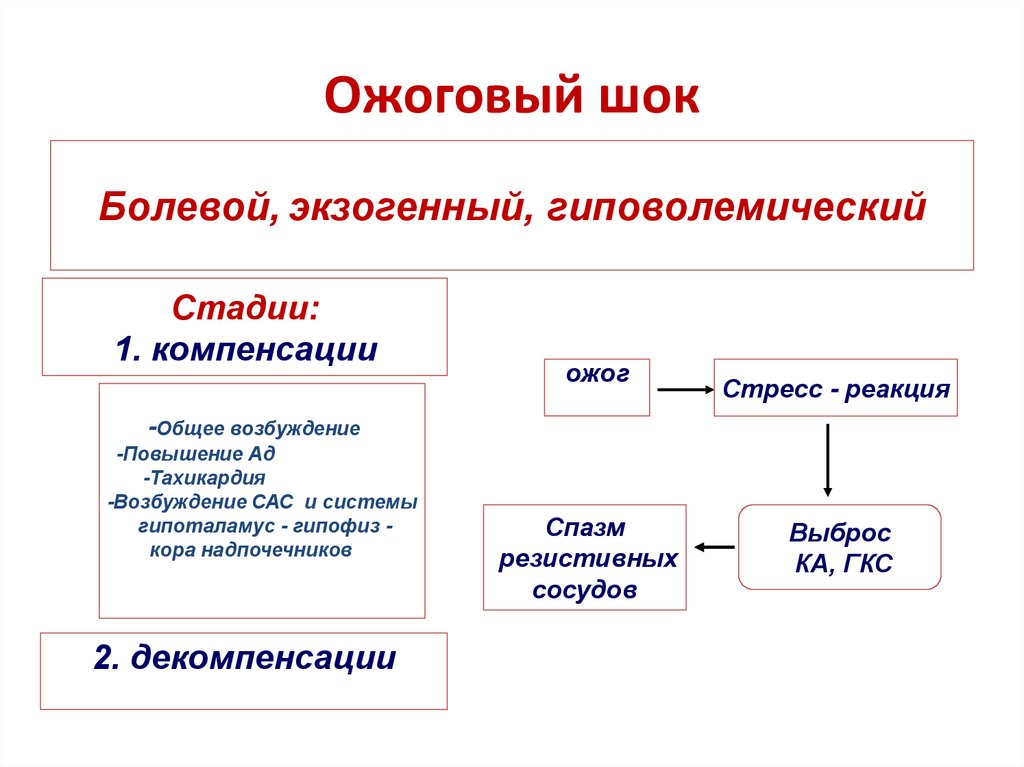 Ожоговый шок

Болевой, экзогенный, гиповолемический

Стадии:
1. компенсации

-Общее возбуждение
-Повышение Ад
-Тахикардия
-Возбуждение САС и системы гипоталамус - гипофиз - кора надпочечников

2. декомпенсации

ожог

Стресс - реакция

Выброс КА, ГКС

Спазм резистивных сосудов